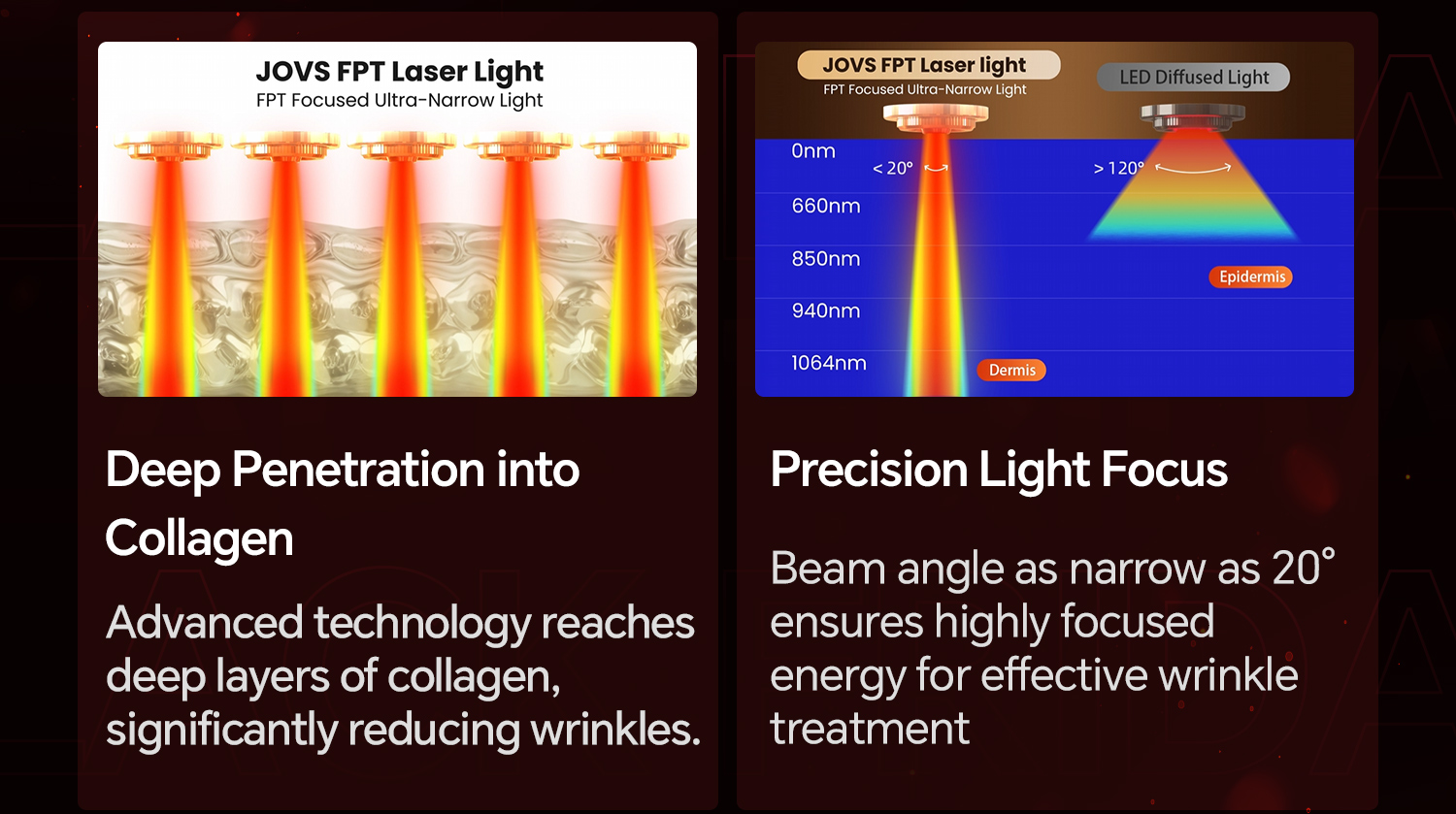 JOVS FPT Laser Light
FPT Focused Ultra-Narrow Light

Deep Penetration into Collagen

Advanced technology reaches deep layers of collagen, significantly reducing wrinkles.

JOVS FPT Laser light
FPT Focused Ultra-Narrow Light

LED Diffused Light

0nm
< 20°
> 120°
660nm
850nm
Epidermis
940nm
1064nm
Dermis

Precision Light Focus

Beam angle as narrow as 20° ensures highly focused energy for effective wrinkle treatment